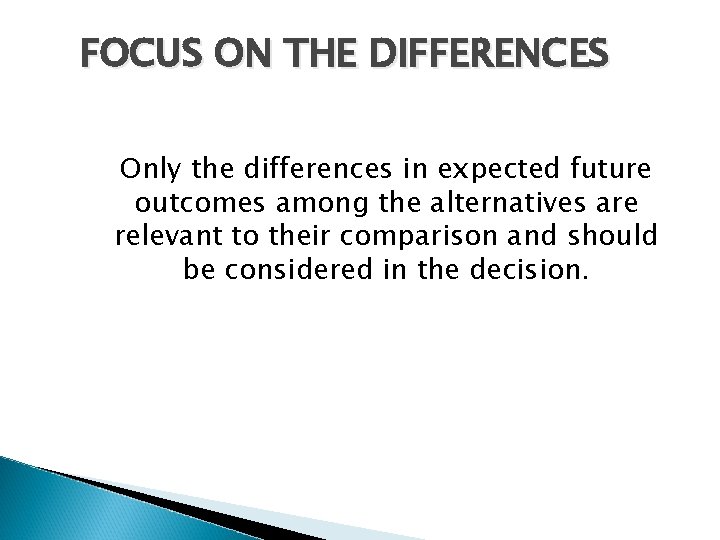 FOCUS ON THE DIFFERENCES

Only the differences in expected future outcomes among the alternatives are relevant to their comparison and should be considered in the decision.